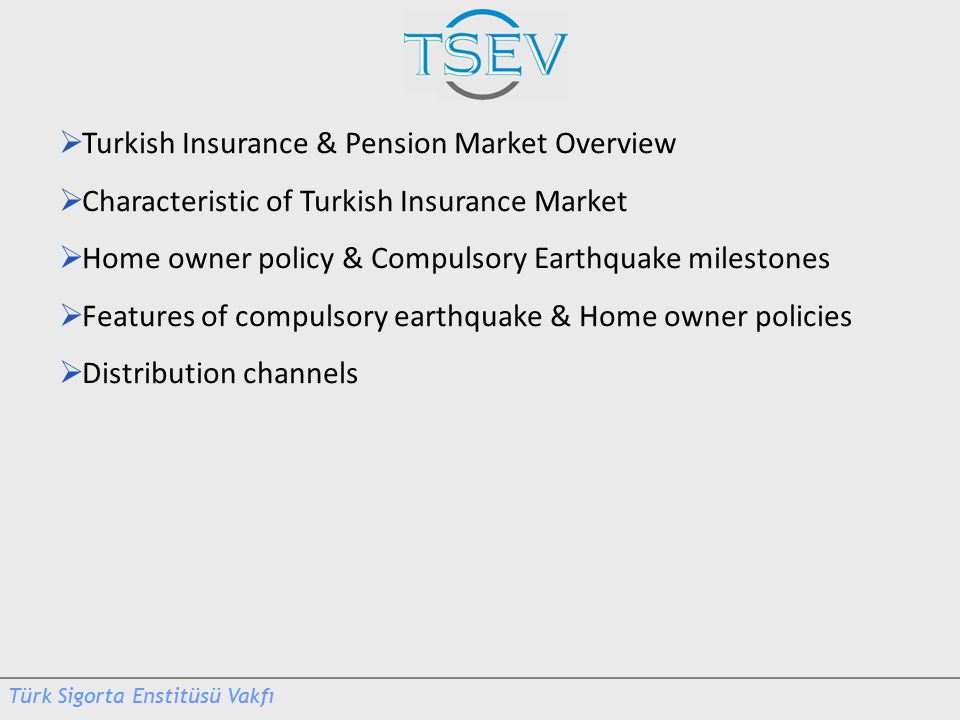 TSEV

➢Turkish Insurance & Pension Market Overview

➢Characteristic of Turkish Insurance Market

➢Home owner policy & Compulsory Earthquake milestones

➢Features of compulsory earthquake & Home owner policies

➢Distribution channels

Türk Sigorta Enstitüsü Vakfı